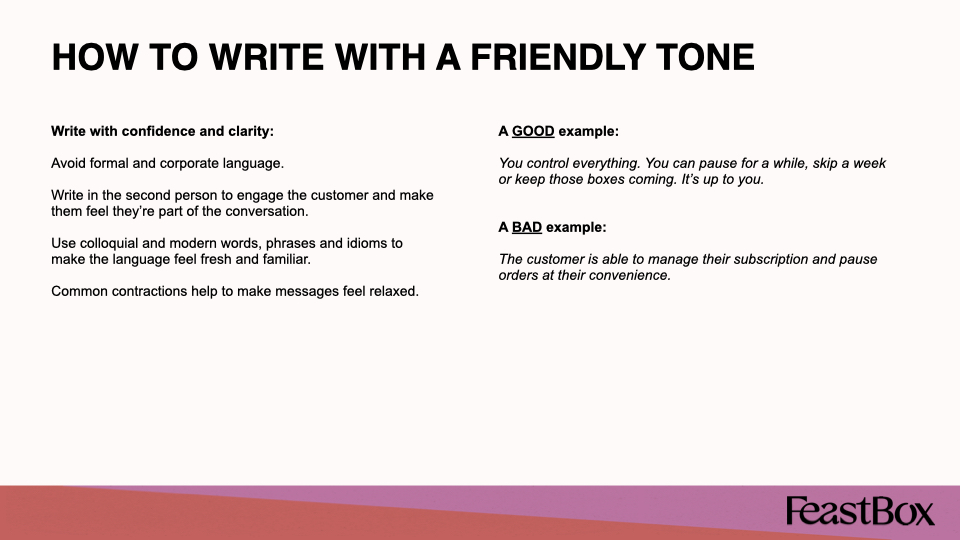 HOW TO WRITE WITH A FRIENDLY TONE

Write with confidence and clarity:

Avoid formal and corporate language.

Write in the second person to engage the customer and make them feel they're part of the conversation.

Use colloquial and modern words, phrases and idioms to make the language feel fresh and familiar.

Common contractions help to make messages feel relaxed.

A GOOD example:

You control everything. You can pause for a while, skip a week or keep those boxes coming. It's up to you.

A BAD example:

The customer is able to manage their subscription and pause orders at their convenience.

FeastBox